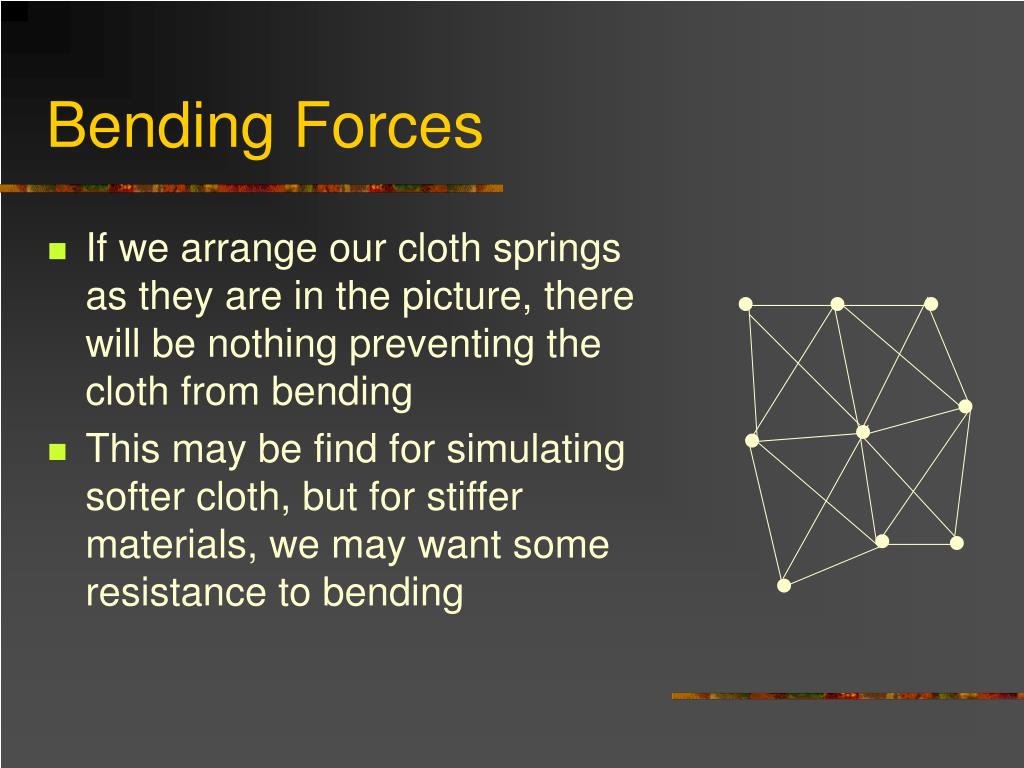 Bending Forces

- If we arrange our cloth springs as they are in the picture, there will be nothing preventing the cloth from bending
- This may be find for simulating softer cloth, but for stiffer materials, we may want some resistance to bending